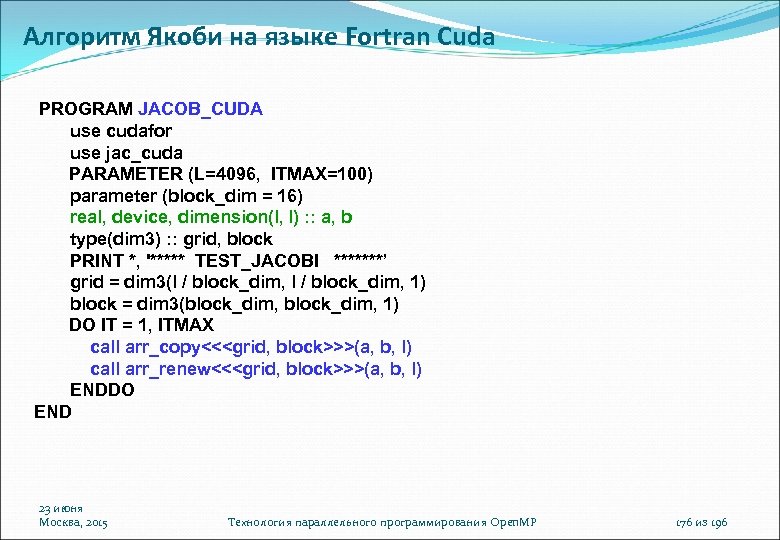 Алгоритм Якоби на языке Fortran Cuda

PROGRAM JACOB_CUDA
use cudafor
use jac_cuda
PARAMETER (L=4096, ITMAX=100)
parameter (block_dim = 16)
real, device, dimension(l, l) :: a, b
type(dim3) :: grid, block
PRINT *, '***** TEST_JACOBI *******'
grid = dim3(l / block_dim, l / block_dim, 1)
block = dim3(block_dim, block_dim, 1)
DO IT = 1, ITMAX
call arr_copy<<<grid, block>>>(a, b, l)
call arr_renew<<<grid, block>>>(a, b, l)
ENDDO
END

23 июня
Москва, 2015

Технология параллельного программирования OpenMP

176 из 196